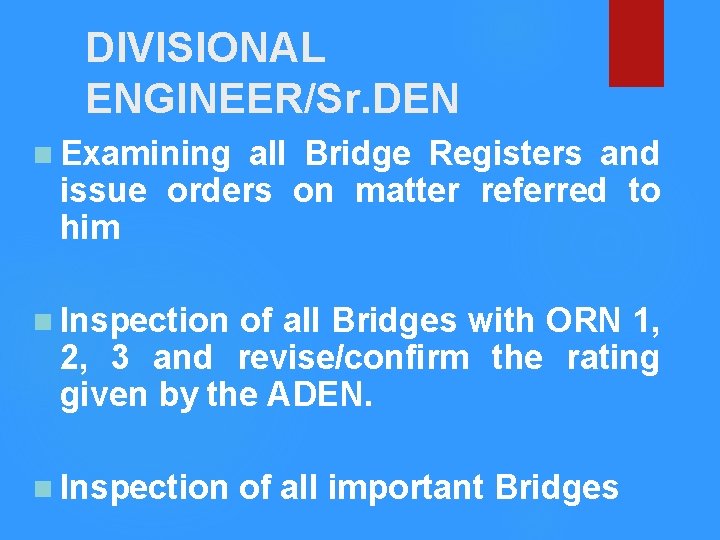 DIVISIONAL ENGINEER/Sr.DEN

Examining all Bridge Registers and issue orders on matter referred to him

Inspection of all Bridges with ORN 1, 2, 3 and revise/confirm the rating given by the ADEN.

Inspection of all important Bridges